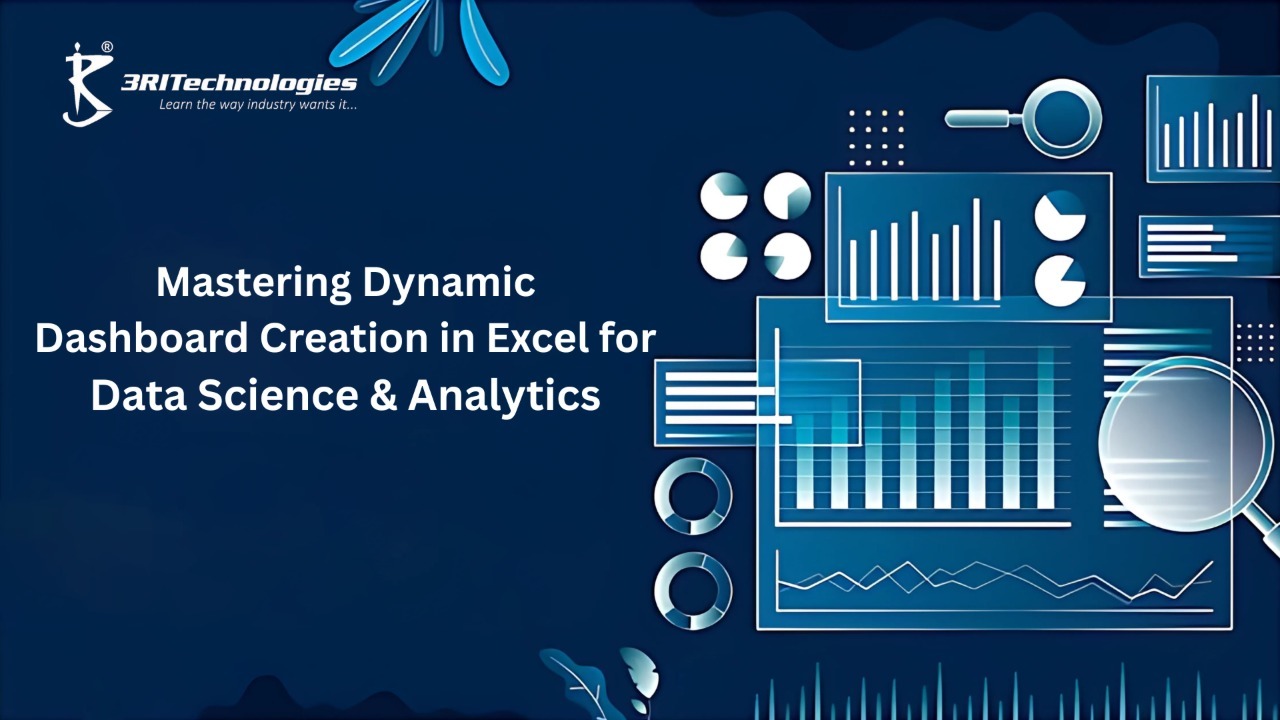 ®
3RITechnologies
Learn the way industry wants it...

Mastering Dynamic Dashboard Creation in Excel for Data Science & Analytics